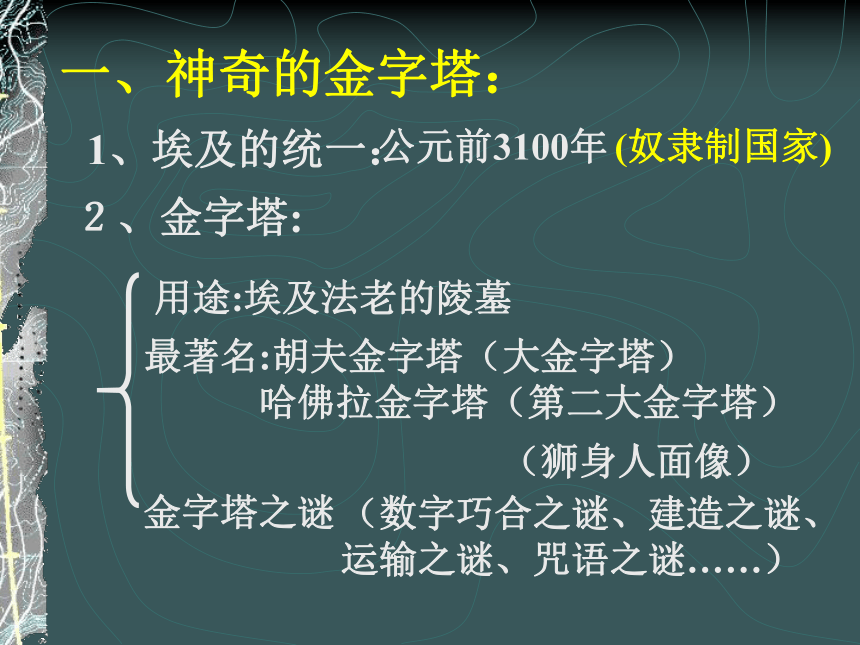 一、神奇的金字塔：

1、埃及的统一:公元前3100年 (奴隶制国家)

2 、金字塔:

用途:埃及法老的陵墓

最著名:胡夫金字塔（大金字塔）
哈佛拉金字塔（第二大金字塔）
（狮身人面像）

金字塔之谜（数字巧合之谜、建造之谜、运输之谜、咒语之谜……）